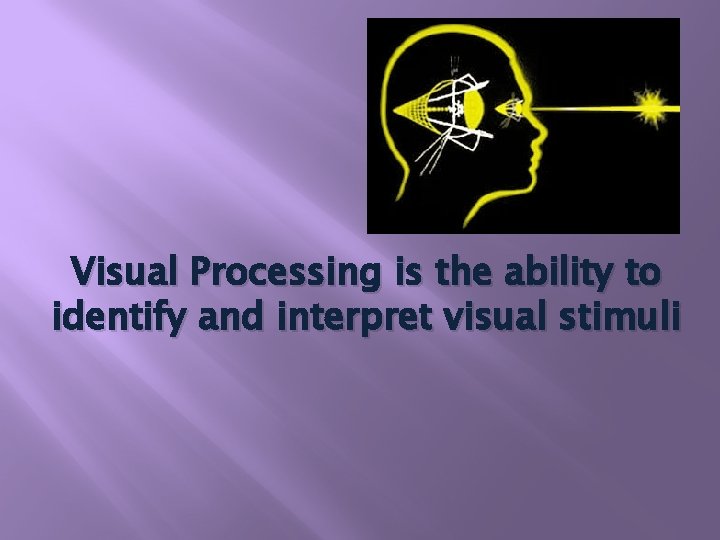 Visual Processing is the ability to identify and interpret visual stimuli